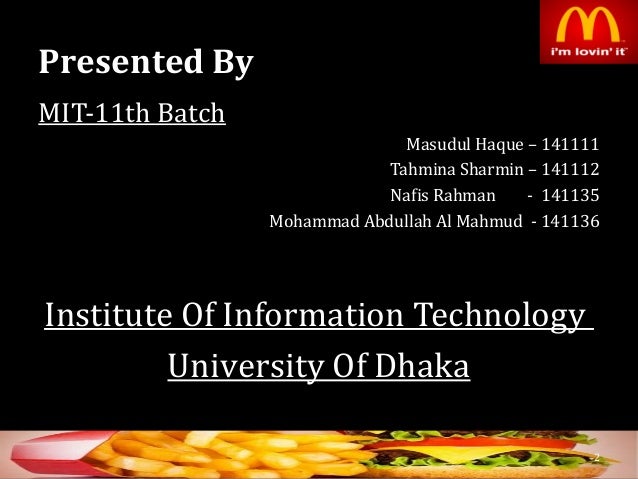 i'm lovin' it

Presented By

MIT-11th Batch

Masudul Haque – 141111
Tahmina Sharmin – 141112
Nafis Rahman - 141135
Mohammad Abdullah Al Mahmud - 141136

Institute Of Information Technology
University Of Dhaka

2